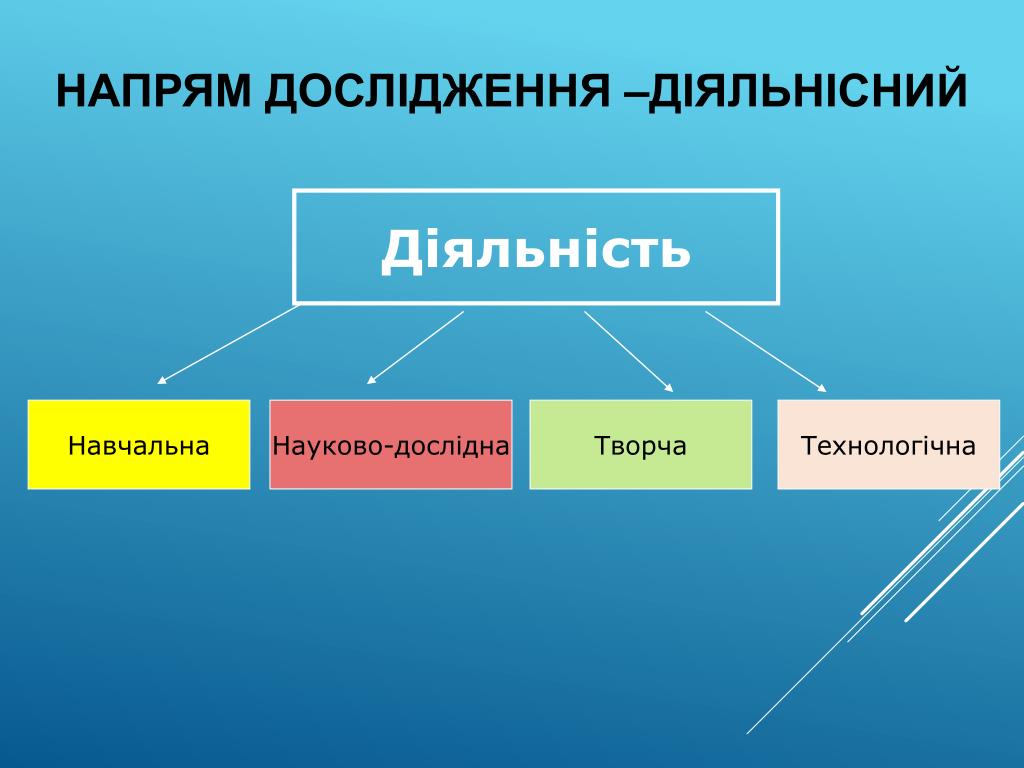 НАПРЯМ ДОСЛІДЖЕННЯ –ДІЯЛЬНІСНИЙ

Діяльність

Навчальна

Науково-дослідна

Творча

Технологічна